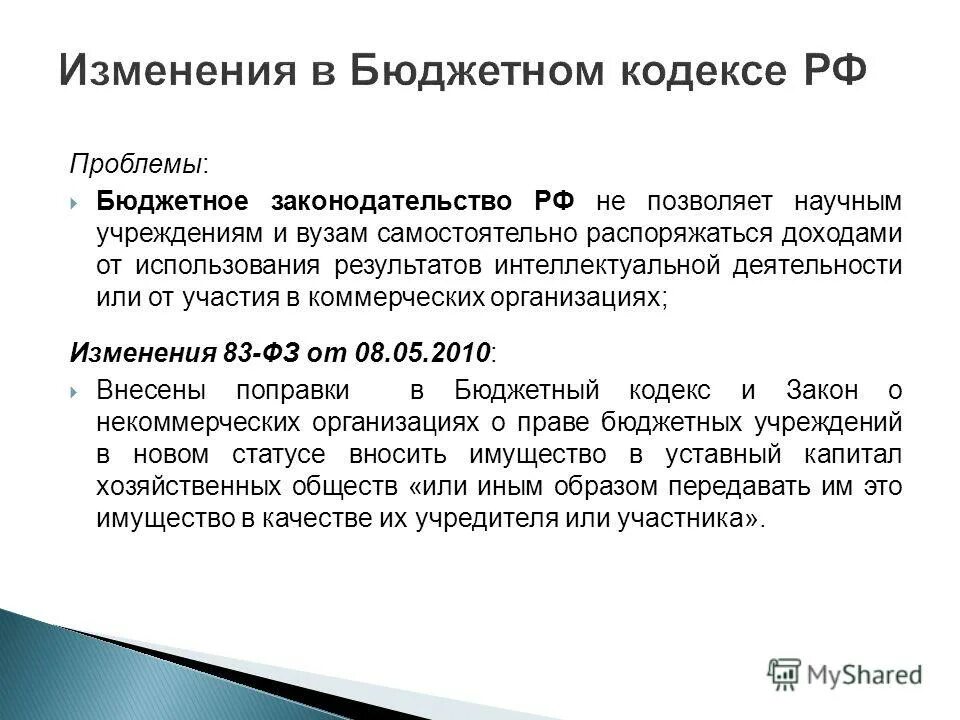 Изменения в Бюджетном кодексе РФ

Проблемы:

Бюджетное законодательство РФ не позволяет научным учреждениям и вузам самостоятельно распоряжаться доходами от использования результатов интеллектуальной деятельности или от участия в коммерческих организациях;

Изменения 83-ФЗ от 08.05.2010:

Внесены поправки в Бюджетный кодекс и Закон о некоммерческих организациях о праве бюджетных учреждений в новом статусе вносить имущество в уставный капитал хозяйственных обществ «или иным образом передавать им это имущество в качестве их учредителя или участника».

MyShared